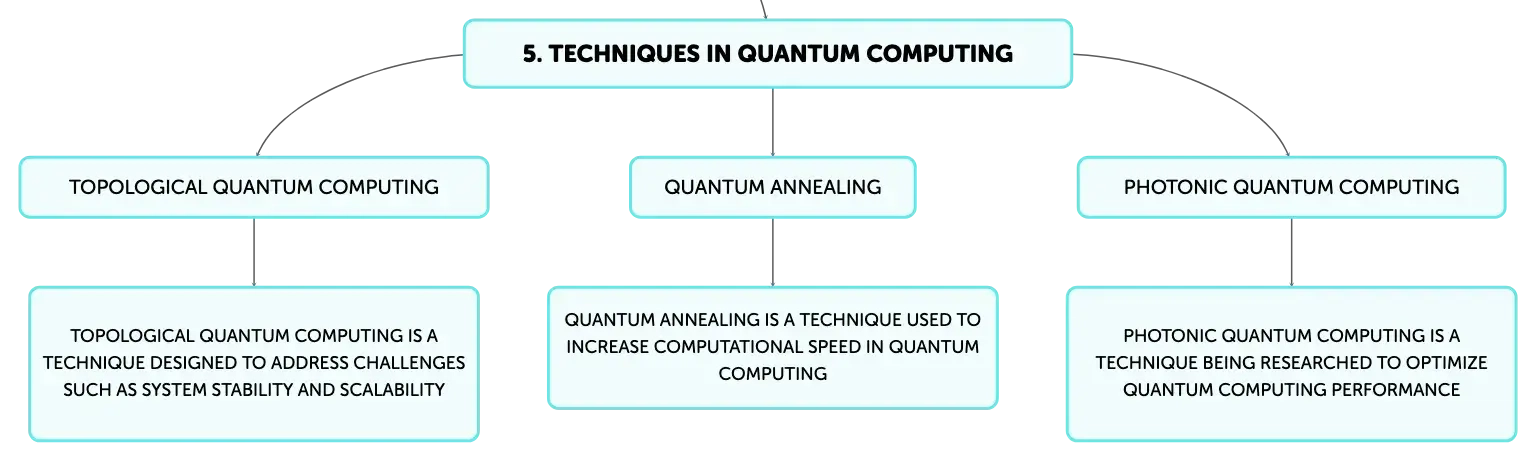 5. TECHNIQUES IN QUANTUM COMPUTING

TOPOLOGICAL QUANTUM COMPUTING

QUANTUM ANNEALING

PHOTONIC QUANTUM COMPUTING

TOPOLOGICAL QUANTUM COMPUTING IS A TECHNIQUE DESIGNED TO ADDRESS CHALLENGES SUCH AS SYSTEM STABILITY AND SCALABILITY

QUANTUM ANNEALING IS A TECHNIQUE USED TO INCREASE COMPUTATIONAL SPEED IN QUANTUM COMPUTING

PHOTONIC QUANTUM COMPUTING IS A TECHNIQUE BEING RESEARCHED TO OPTIMIZE QUANTUM COMPUTING PERFORMANCE